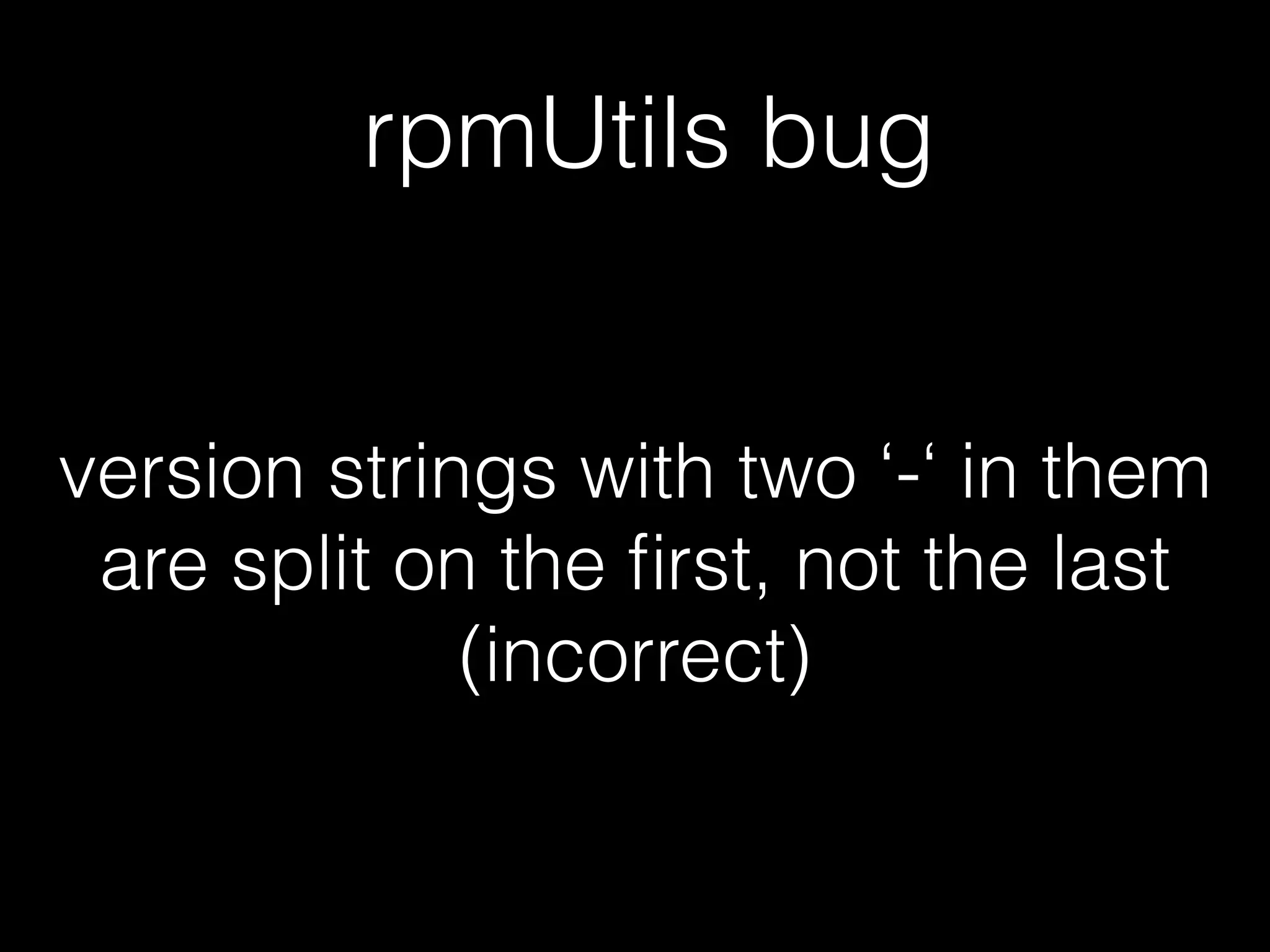 rpmUtils bug

version strings with two ‘-‘ in them are split on the first, not the last (incorrect)